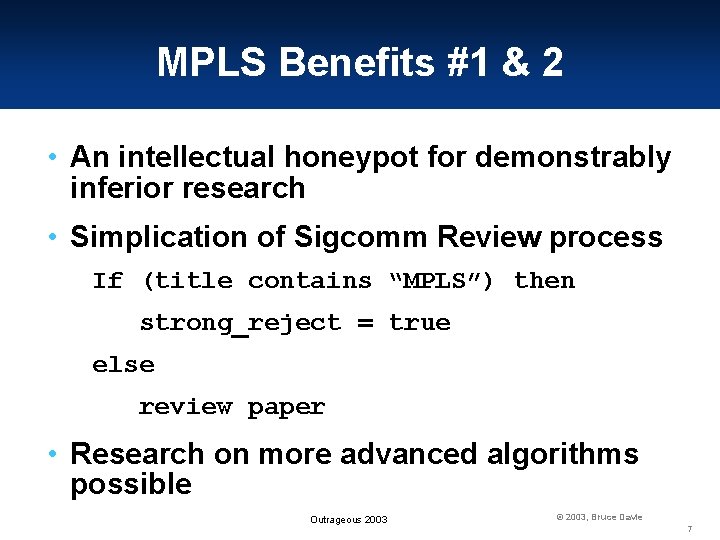 MPLS Benefits #1 & 2

• An intellectual honeypot for demonstrably inferior research

• Simplication of Sigcomm Review process

If (title contains “MPLS”) then

strong_reject = true

else

review paper

• Research on more advanced algorithms possible

Outrageous 2003

© 2003, Bruce Davie

7